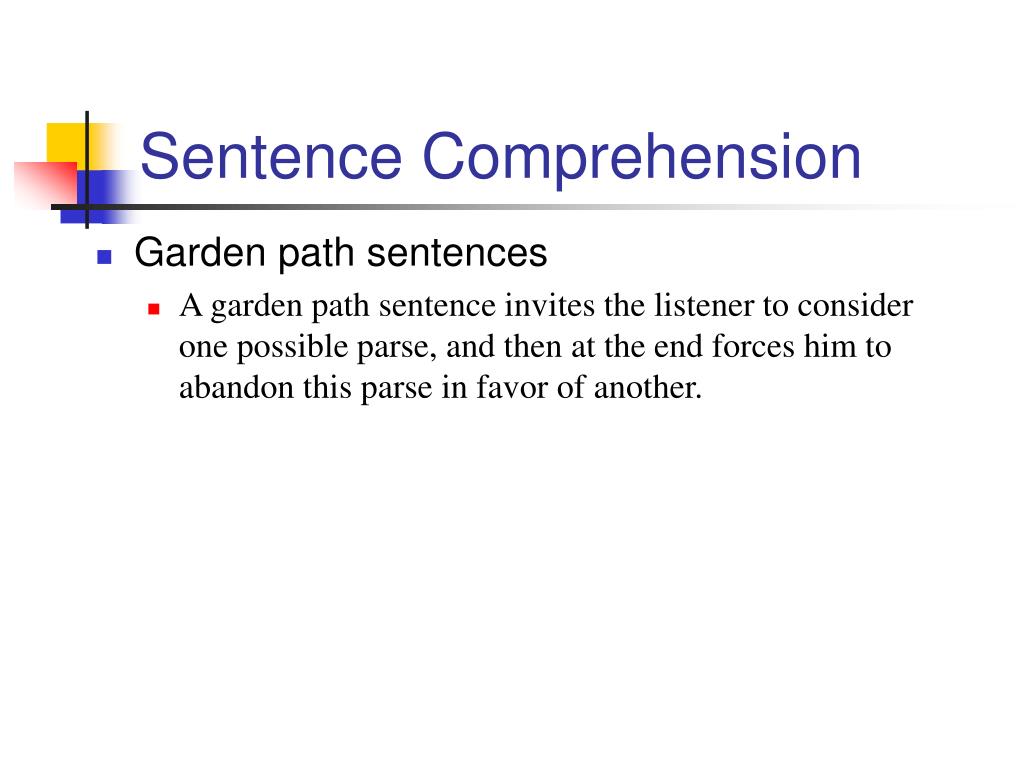 Sentence Comprehension

Garden path sentences

A garden path sentence invites the listener to consider one possible parse, and then at the end forces him to abandon this parse in favor of another.